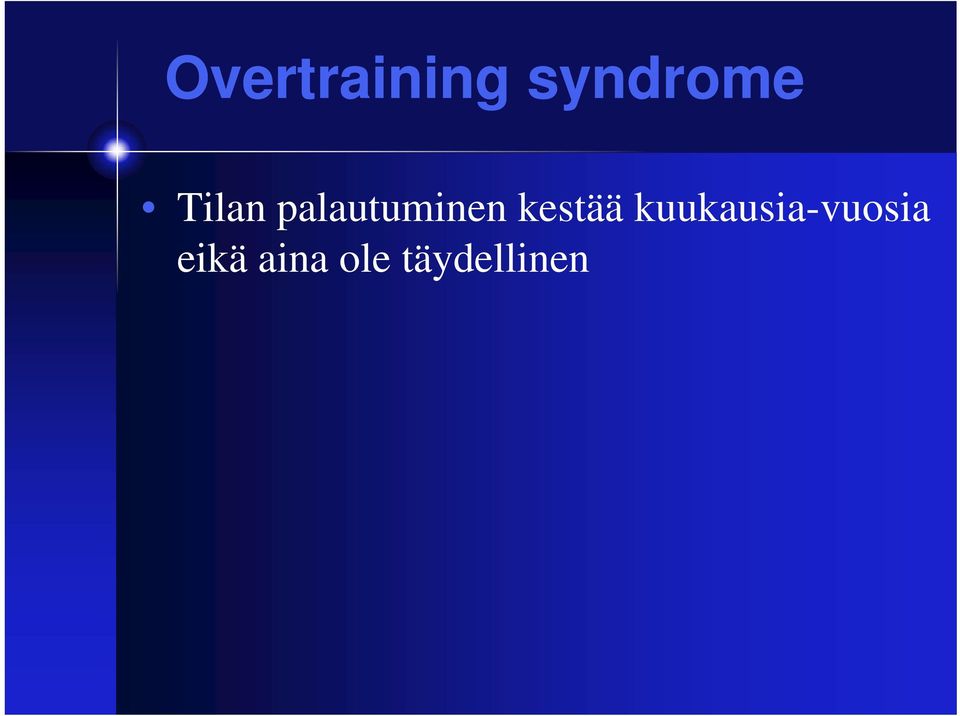 Overtraining syndrome

• Tilan palautuminen kestää kuukausia-vuosia eikä aina ole täydellinen